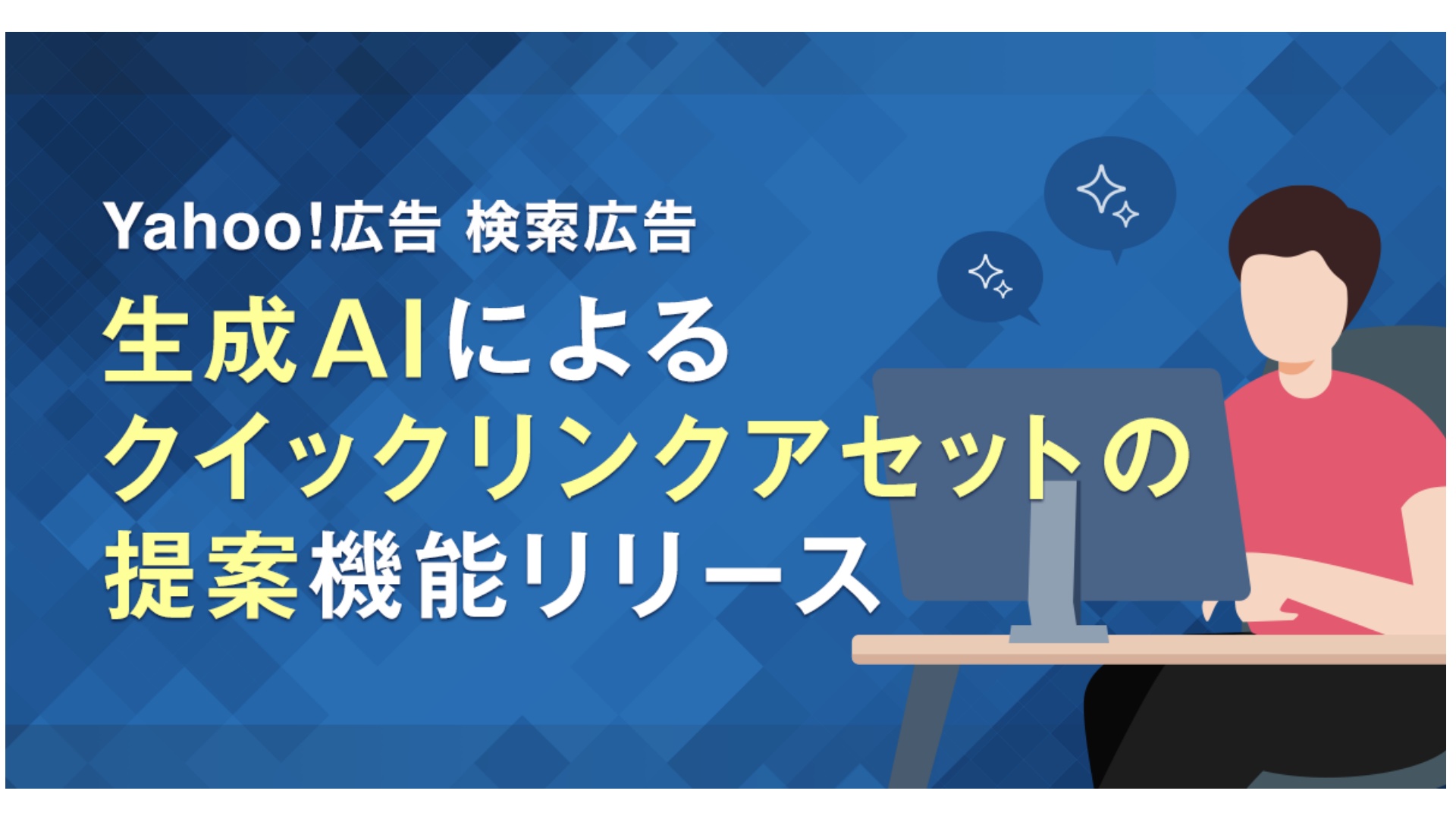 Yahoo!広告 検索広告

生成AIによる
クイックリンクアセットの
提案機能リリース